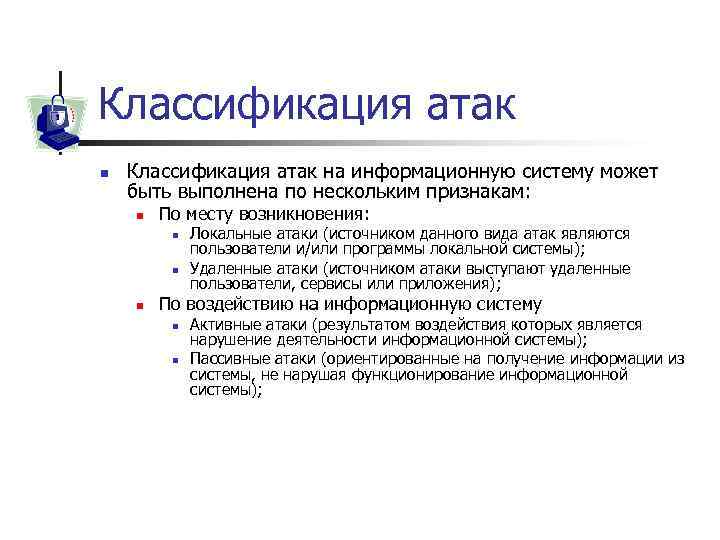 Классификация атак

Классификация атак на информационную систему может быть выполнена по нескольким признакам:

По месту возникновения:

Локальные атаки (источником данного вида атак являются пользователи и/или программы локальной системы);

Удаленные атаки (источником атаки выступают удаленные пользователи, сервисы или приложения);

По воздействию на информационную систему

Активные атаки (результатом воздействия которых является нарушение деятельности информационной системы);

Пассивные атаки (ориентированные на получение информации из системы, не нарушая функционирование информационной системы);